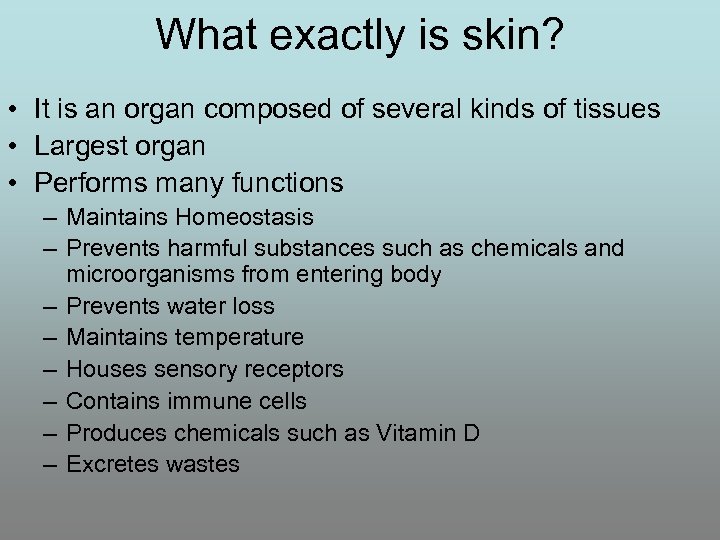 What exactly is skin?

• It is an organ composed of several kinds of tissues
• Largest organ
• Performs many functions
– Maintains Homeostasis
– Prevents harmful substances such as chemicals and microorganisms from entering body
– Prevents water loss
– Maintains temperature
– Houses sensory receptors
– Contains immune cells
– Produces chemicals such as Vitamin D
– Excretes wastes